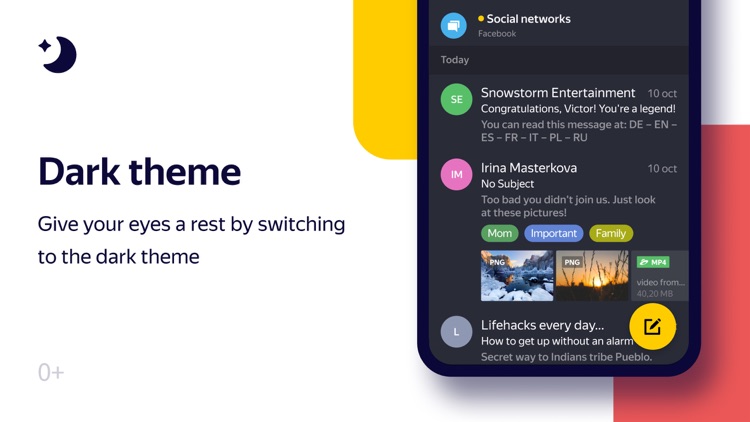 Dark theme

Give your eyes a rest by switching to the dark theme

0+

Social networks
Facebook

Today

SE
Snowstorm Entertainment 10 oct
Congratulations, Victor! You're a legend!
You can read this message at: DE – EN – ES – FR – IT – PL – RU

IM
Irina Masterkova 10 oct
No Subject
Too bad you didn't join us. Just look at these pictures!
Mom Important Family
PNG
PNG
MP4
video from...
40,20 MB

L
Lifehacks every day...
How to get up without an alarm
Secret way to Indians tribe Pueblo.